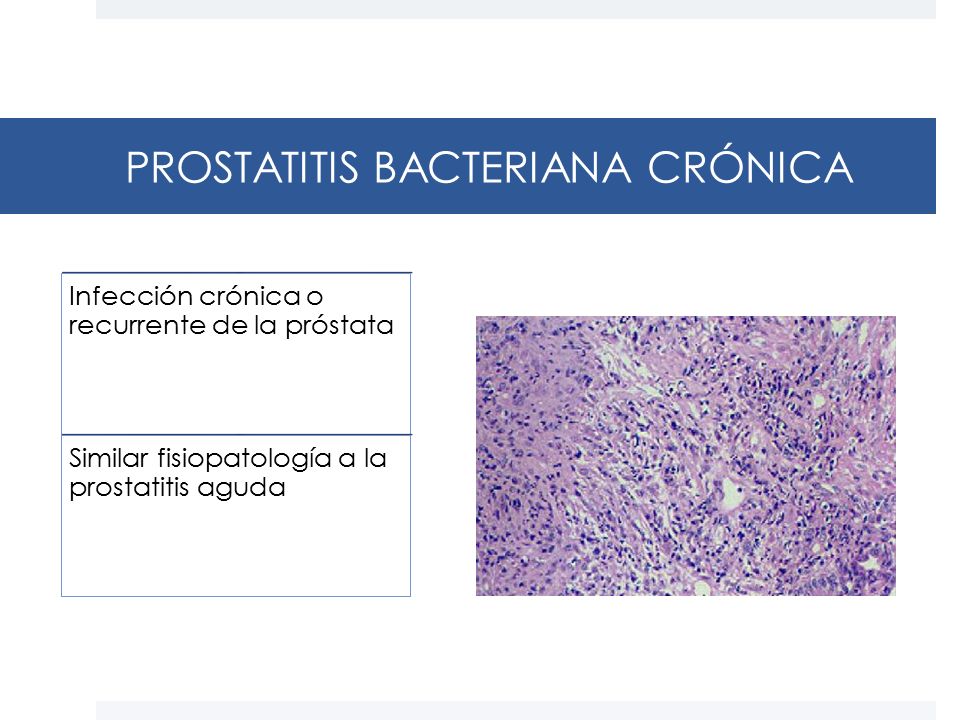 PROSTATITIS BACTERIANA CRÓNICA

Infección crónica o recurrente de la próstata

Similar fisiopatología a la prostatitis aguda